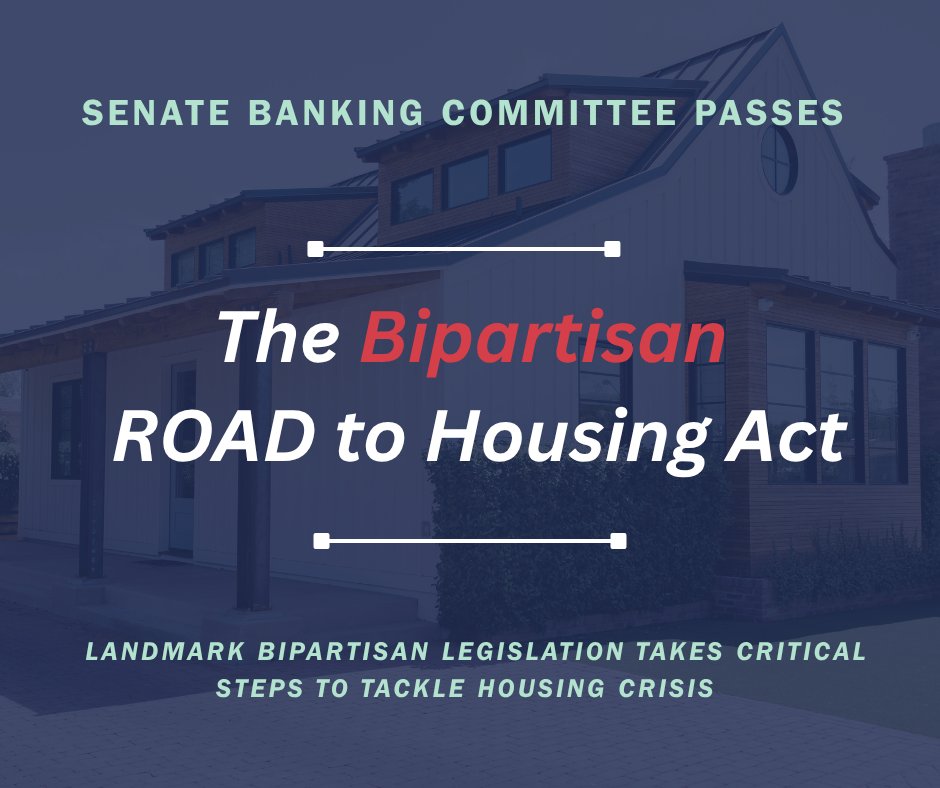 SENATE BANKING COMMITTEE PASSES

The Bipartisan ROAD to Housing Act

LANDMARK BIPARTISAN LEGISLATION TAKES CRITICAL STEPS TO TACKLE HOUSING CRISIS